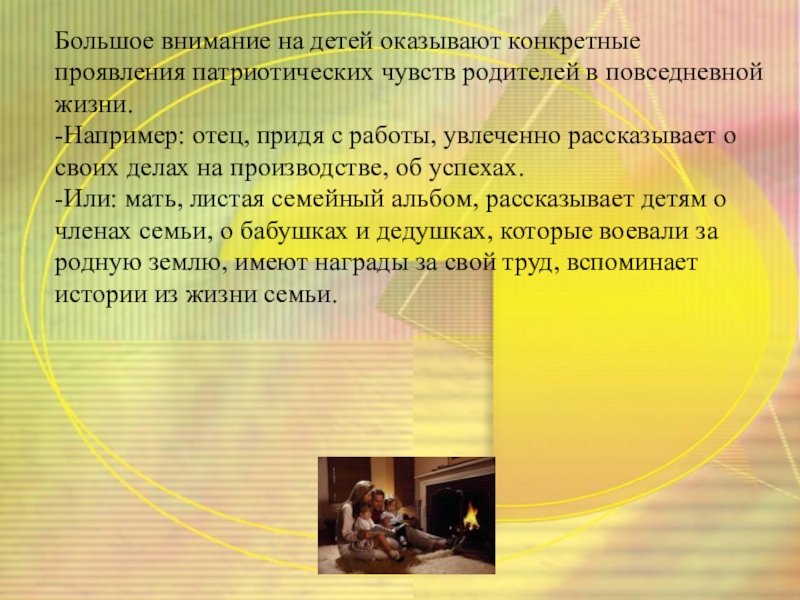 Большое внимание на детей оказывают конкретные проявления патриотических чувств родителей в повседневной жизни.
-Например: отец, придя с работы, увлеченно рассказывает о своих делах на производстве, об успехах.
-Или: мать, листая семейный альбом, рассказывает детям о членах семьи, о бабушках и дедушках, которые воевали за родную землю, имеют награды за свой труд, вспоминает истории из жизни семьи.